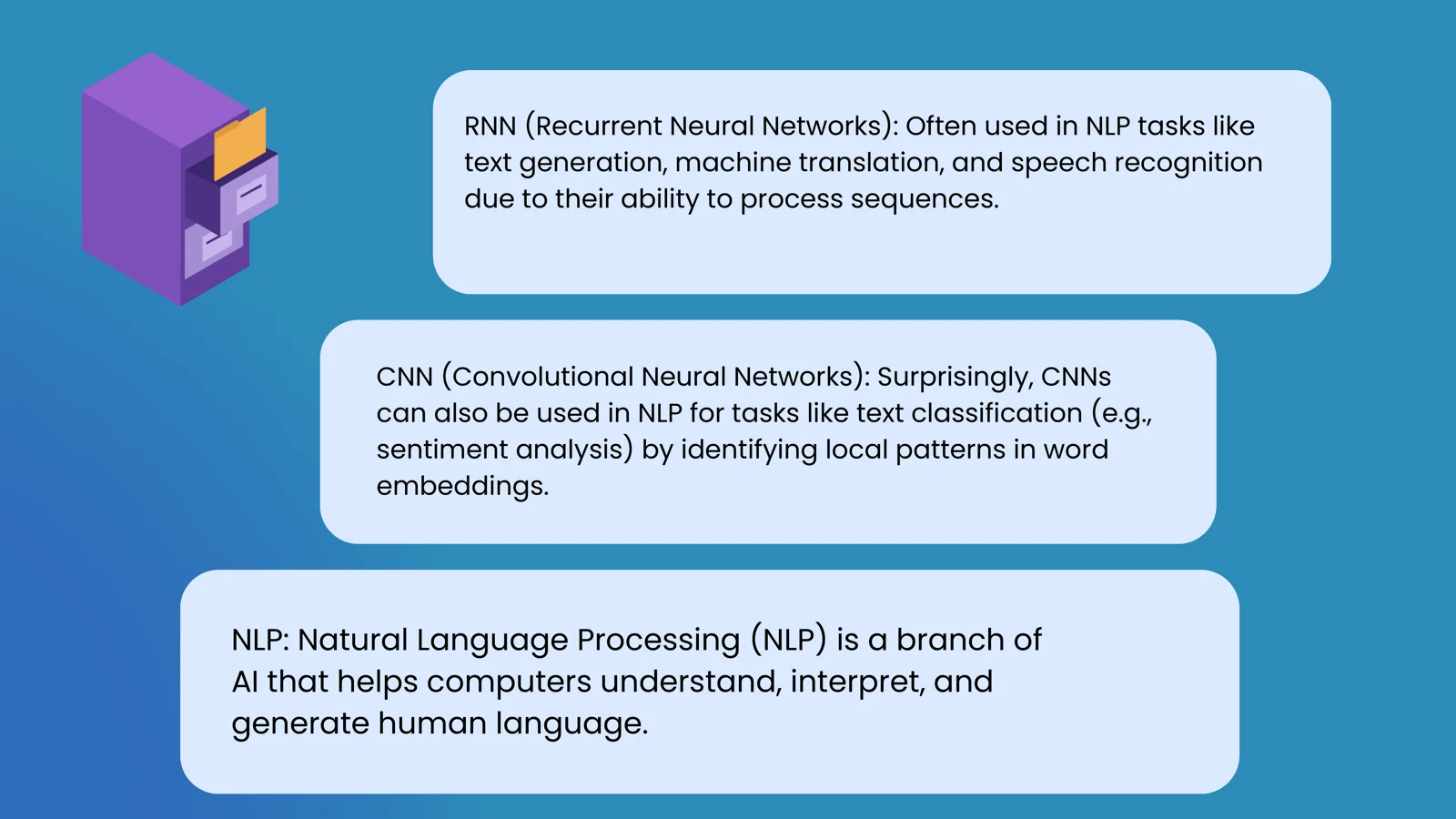 RNN (Recurrent Neural Networks): Often used in NLP tasks like text generation, machine translation, and speech recognition due to their ability to process sequences.

CNN (Convolutional Neural Networks): Surprisingly, CNNs can also be used in NLP for tasks like text classification (e.g., sentiment analysis) by identifying local patterns in word embeddings.

NLP: Natural Language Processing (NLP) is a branch of AI that helps computers understand, interpret, and generate human language.